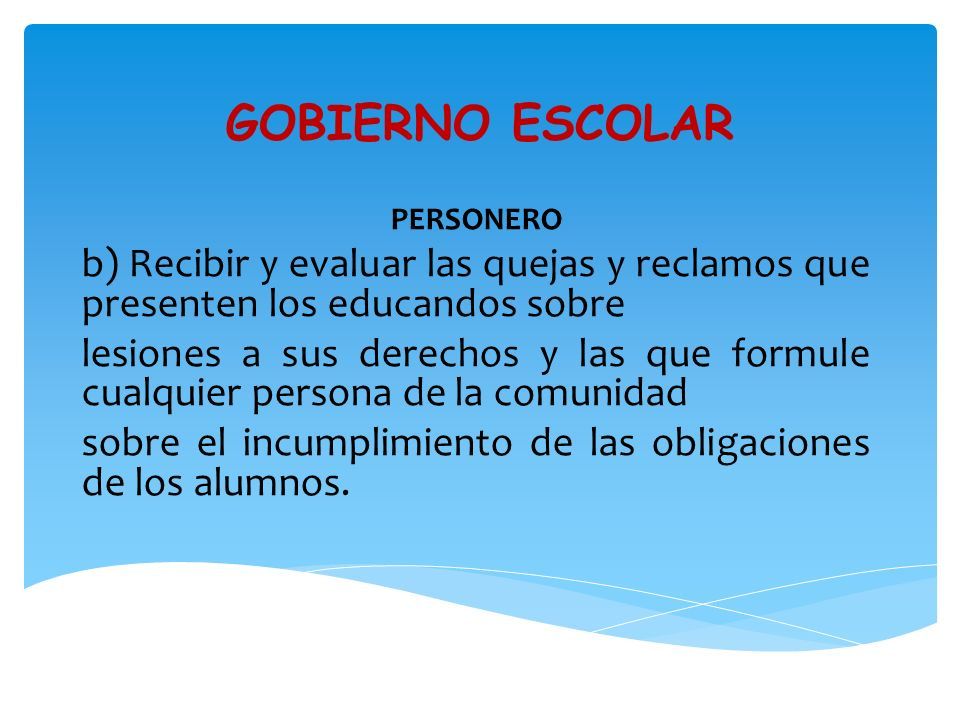 GOBIERNO ESCOLAR

PERSONERO

b) Recibir y evaluar las quejas y reclamos que presenten los educandos sobre

lesiones a sus derechos y las que formule cualquier persona de la comunidad

sobre el incumplimiento de las obligaciones de los alumnos.